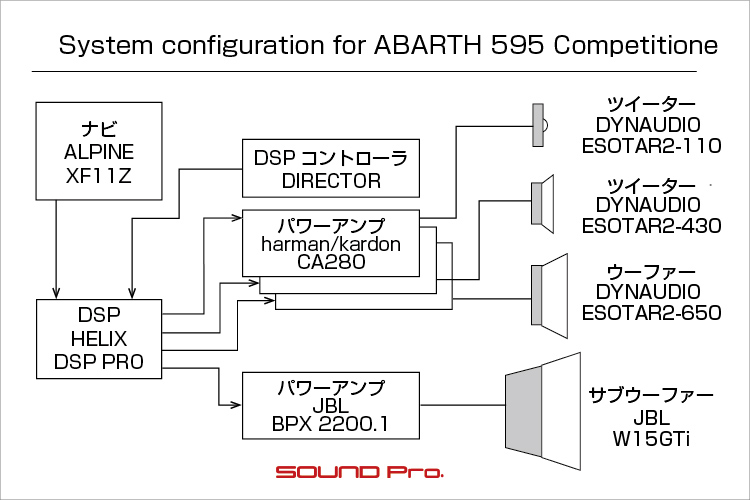 System configuration for ABARTH 595 Competitione

ナビ
ALPINE
XF11Z

DSP コントローラ
DIRECTOR

パワーアンプ
harman/kardon
CA280

DSP
HELIX
DSP PRO

パワーアンプ
JBL
BPX 2200.1

ツイーター
DYNAUDIO
ESOTAR2-110

ツイーター
DYNAUDIO
ESOTAR2-430

ウーファー
DYNAUDIO
ESOTAR2-650

サブウーファー
JBL
W15GTi

SOUND Pro.